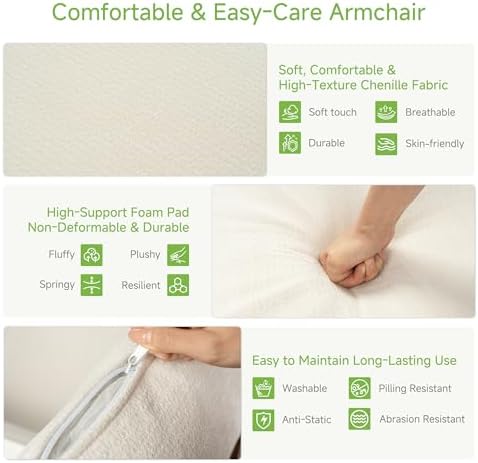 Comfortable & Easy-Care Armchair

Soft, Comfortable & High-Texture Chenille Fabric

Soft touch
Breathable
Durable
Skin-friendly

High-Support Foam Pad
Non-Deformable & Durable

Fluffy
Plushy
Springy
Resilient

Easy to Maintain Long-Lasting Use

Washable
Pilling Resistant
Anti-Static
Abrasion Resistant